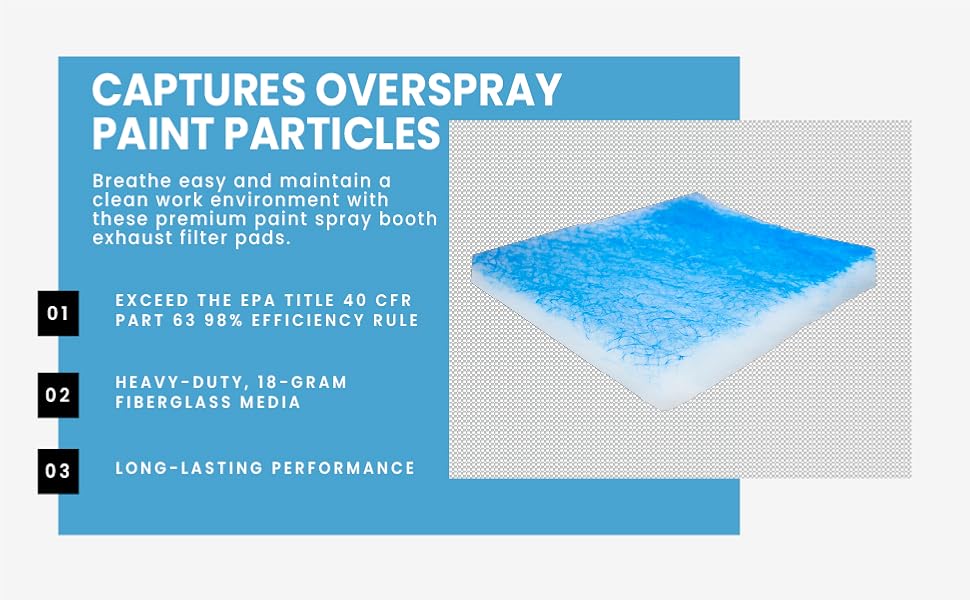 CAPTURES OVERSPRAY PAINT PARTICLES

Breathe easy and maintain a clean work environment with these premium paint spray booth exhaust filter pads.

01 EXCEED THE EPA TITLE 40 CFR PART 63 98% EFFICIENCY RULE

02 HEAVY-DUTY, 18-GRAM FIBERGLASS MEDIA

03 LONG-LASTING PERFORMANCE